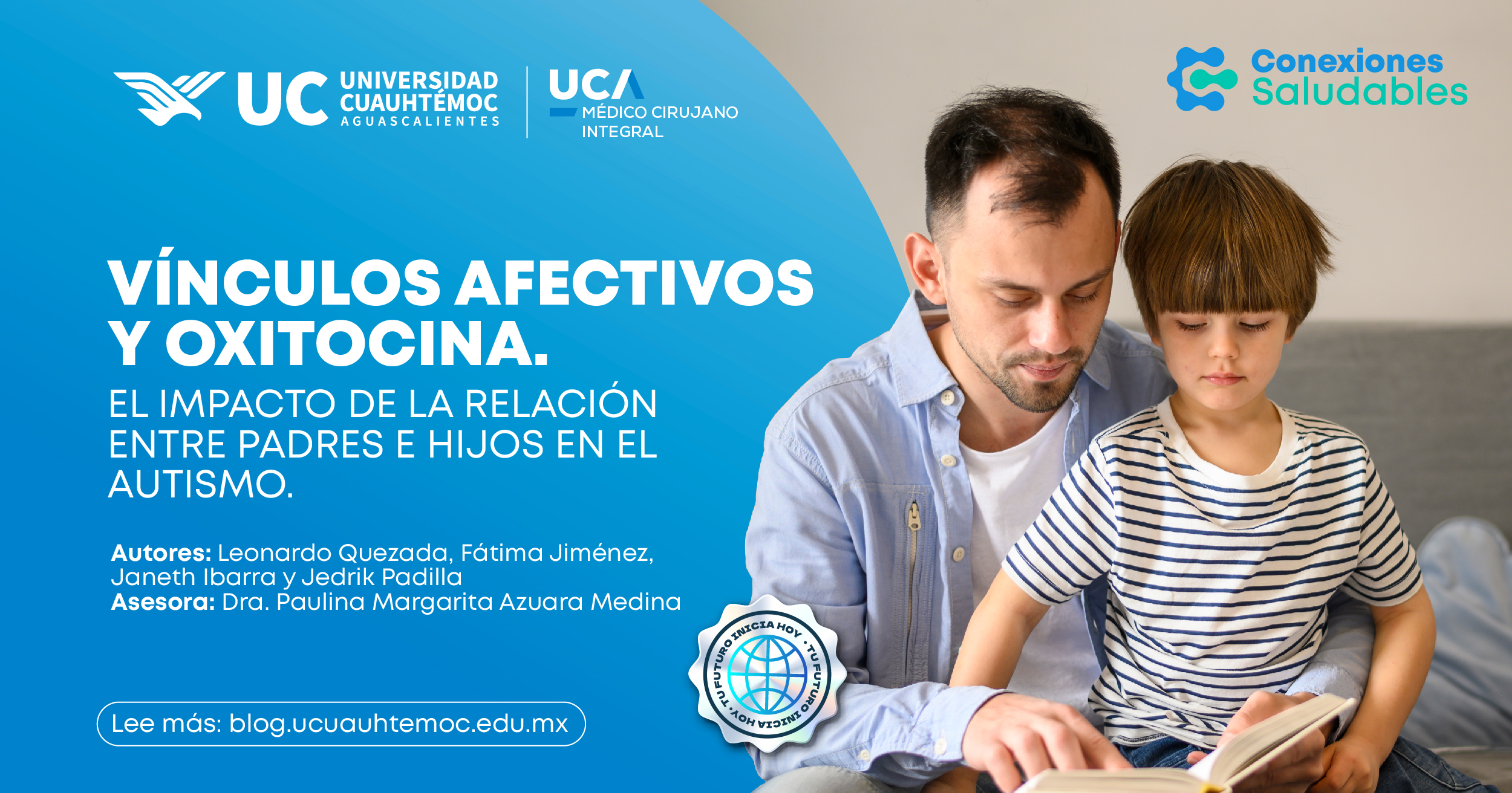 UC UNIVERSIDAD CUAUHTÉMOC AGUASCALIENTES

UCA MÉDICO CIRUJANO INTEGRAL

Conexiones Saludables

VÍNCULOS AFECTIVOS Y OXITOCINA.

EL IMPACTO DE LA RELACIÓN ENTRE PADRES E HIJOS EN EL AUTISMO.

Autores: Leonardo Quezada, Fátima Jiménez, Janeth Ibarra y Jedrik Padilla
Asesora: Dra. Paulina Margarita Azuara Medina

TU FUTURO INICIA HOY · TU FUTURO INICIA HOY ·

Lee más: blog.ucuauhtemoc.edu.mx